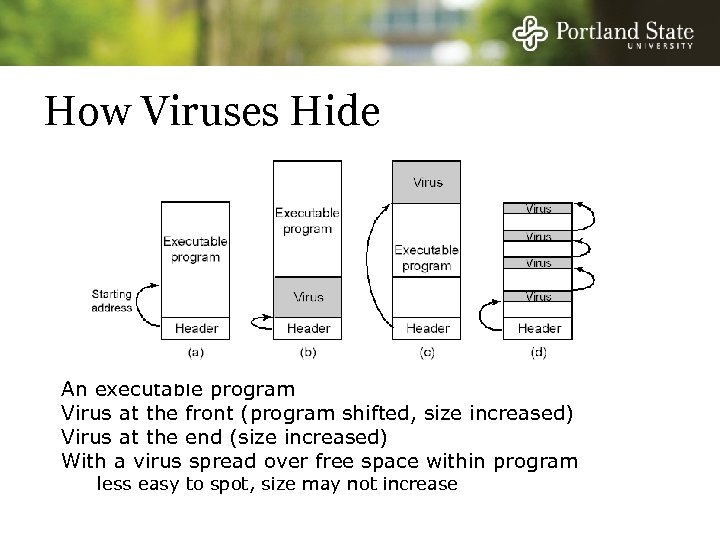 Portland State
UNIVERSITY

How Viruses Hide

Executable program
Starting address
Header
(a)

Executable program
Virus
Header
(b)

Virus
Executable program
Header
(c)

Virus
Virus
Virus
Virus
Header
(d)

An executable program
Virus at the front (program shifted, size increased)
Virus at the end (size increased)
With a virus spread over free space within program
less easy to spot, size may not increase